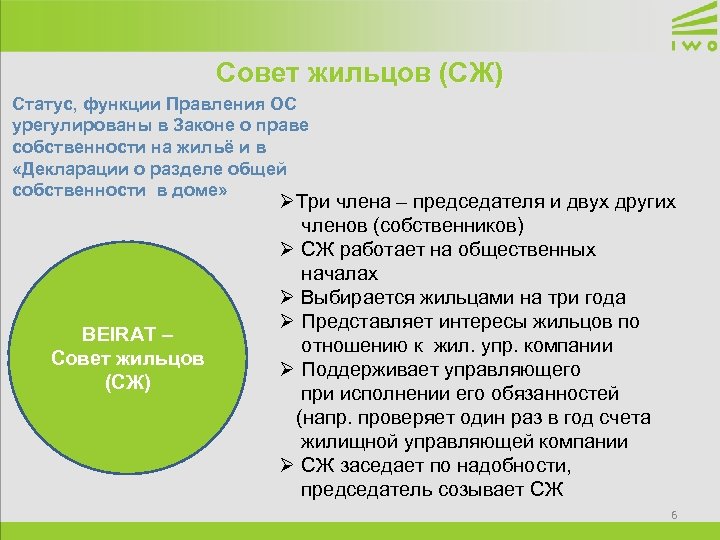 IWO

Совет жильцов (СЖ)

Статус, функции Правления ОС урегулированы в Законе о праве собственности на жильё и в «Декларации о разделе общей собственности в доме»

BEIRAT – Совет жильцов (СЖ)

➢Три члена – председателя и двух других членов (собственников)
➢ СЖ работает на общественных началах
➢ Выбирается жильцами на три года
➢ Представляет интересы жильцов по отношению к жил. упр. компании
➢ Поддерживает управляющего при исполнении его обязанностей (напр. проверяет один раз в год счета жилищной управляющей компании
➢ СЖ заседает по надобности, председатель созывает СЖ

6